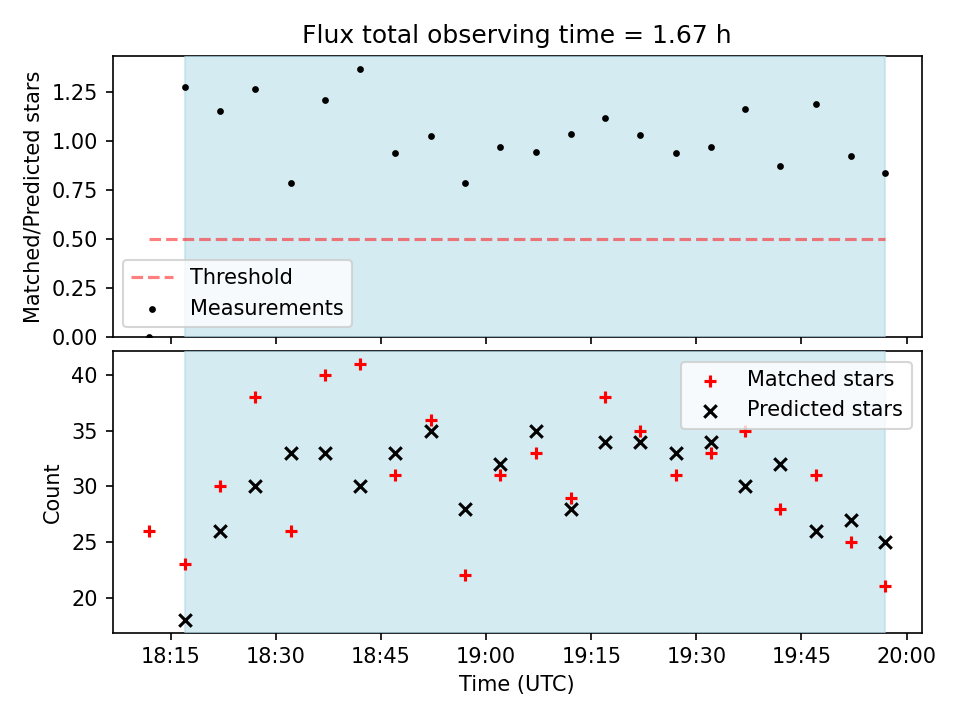 Flux total observing time = 1.67 h

Matched/Predicted stars

1.25
1.00
0.75
0.50
0.25
0.00

Threshold
Measurements

Count

40
35
30
25
20

Matched stars
Predicted stars

18:15
18:30
18:45
19:00
19:15
19:30
19:45
20:00

Time (UTC)